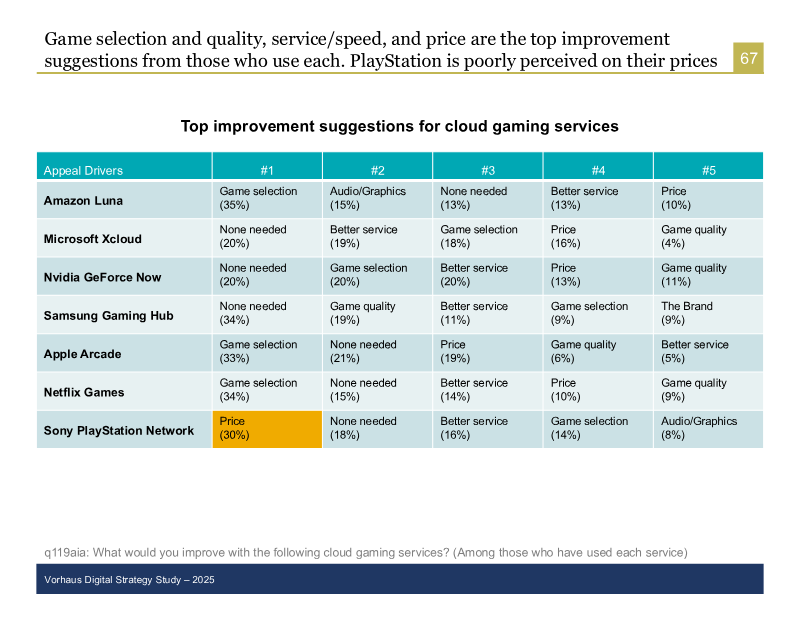 Game selection and quality, service/speed, and price are the top improvement suggestions from those who use each. PlayStation is poorly perceived on their prices

67

Top improvement suggestions for cloud gaming services

| Appeal Drivers | #1 | #2 | #3 | #4 | #5 |
|---|---|---|---|---|---|
| Amazon Luna | Game selection (35%) | Audio/Graphics (15%) | None needed (13%) | Better service (13%) | Price (10%) |
| Microsoft Xcloud | None needed (20%) | Better service (19%) | Game selection (18%) | Price (16%) | Game quality (4%) |
| Nvidia GeForce Now | None needed (20%) | Game selection (20%) | Better service (20%) | Price (13%) | Game quality (11%) |
| Samsung Gaming Hub | None needed (34%) | Game quality (19%) | Better service (11%) | Game selection (9%) | The Brand (9%) |
| Apple Arcade | Game selection (33%) | None needed (21%) | Price (19%) | Game quality (6%) | Better service (5%) |
| Netflix Games | Game selection (34%) | None needed (15%) | Better service (14%) | Price (10%) | Game quality (9%) |
| Sony PlayStation Network | Price (30%) | None needed (18%) | Better service (16%) | Game selection (14%) | Audio/Graphics (8%) |

q119aia: What would you improve with the following cloud gaming services? (Among those who have used each service)

Vorhaus Digital Strategy Study – 2025